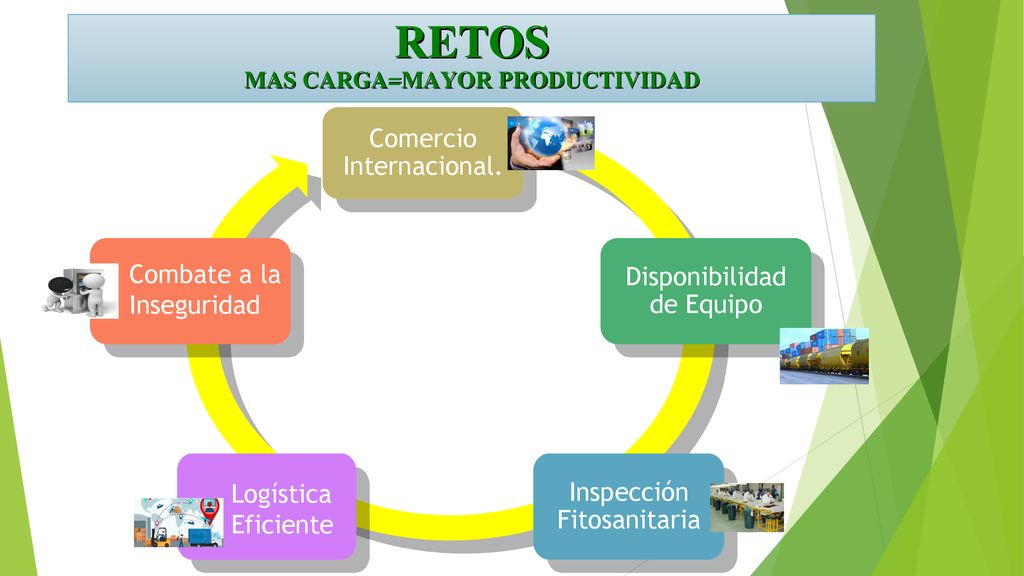 RETOS
MAS CARGA=MAYOR PRODUCTIVIDAD

Comercio Internacional.

Disponibilidad de Equipo

Inspección Fitosanitaria

Logística Eficiente

Combate a la Inseguridad